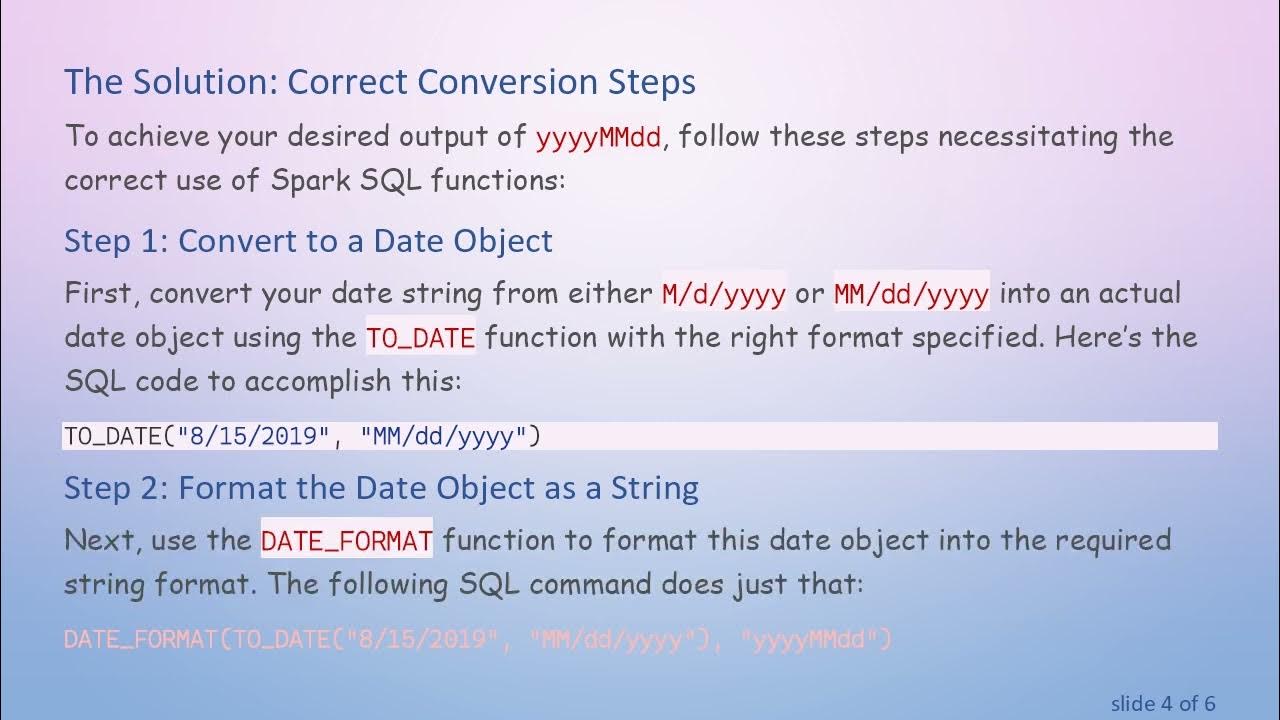 The Solution: Correct Conversion Steps

To achieve your desired output of yyyyMMdd, follow these steps necessitating the correct use of Spark SQL functions:

Step 1: Convert to a Date Object

First, convert your date string from either M/d/yyyy or MM/dd/yyyy into an actual date object using the TO_DATE function with the right format specified. Here's the SQL code to accomplish this:

TO_DATE("8/15/2019", "MM/dd/yyyy")

Step 2: Format the Date Object as a String

Next, use the DATE_FORMAT function to format this date object into the required string format. The following SQL command does just that:

DATE_FORMAT(TO_DATE("8/15/2019", "MM/dd/yyyy"), "yyyyMMdd")

slide 4 of 6